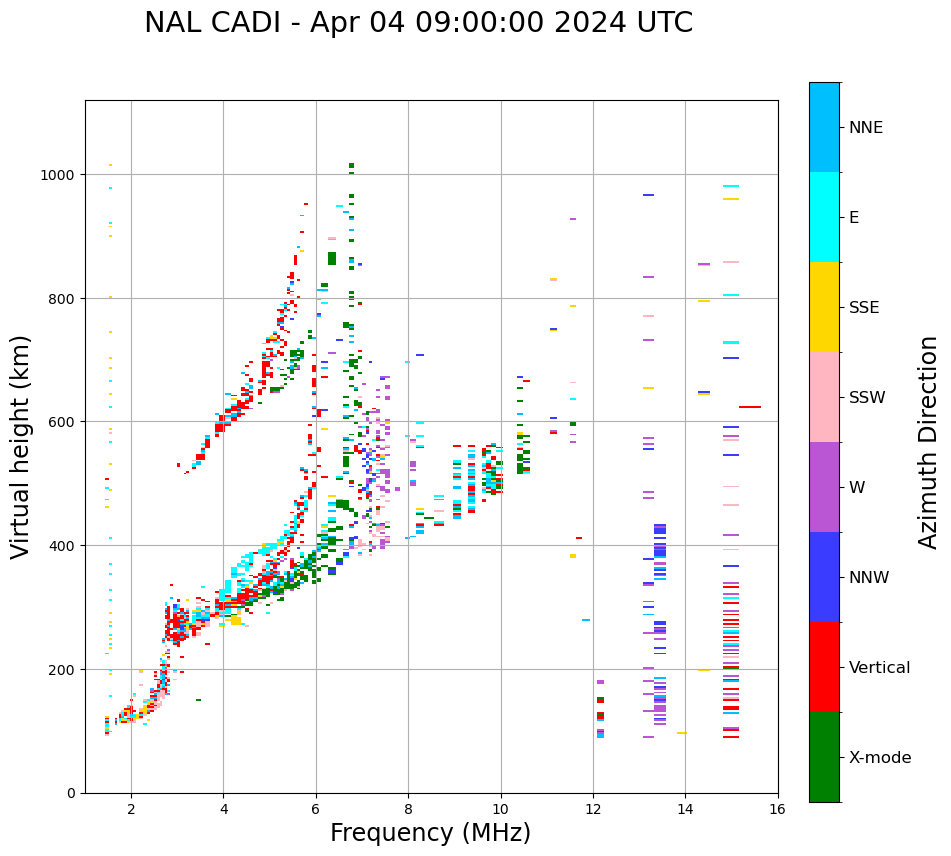 NAL CADI - Apr 04 09:00:00 2024 UTC

Virtual height (km)

1000
800
600
400
200
0

2
4
6
8
10
12
14
16

Frequency (MHz)

NNE
E
SSE
SSW
W
NNW
Vertical
X-mode

Azimuth Direction